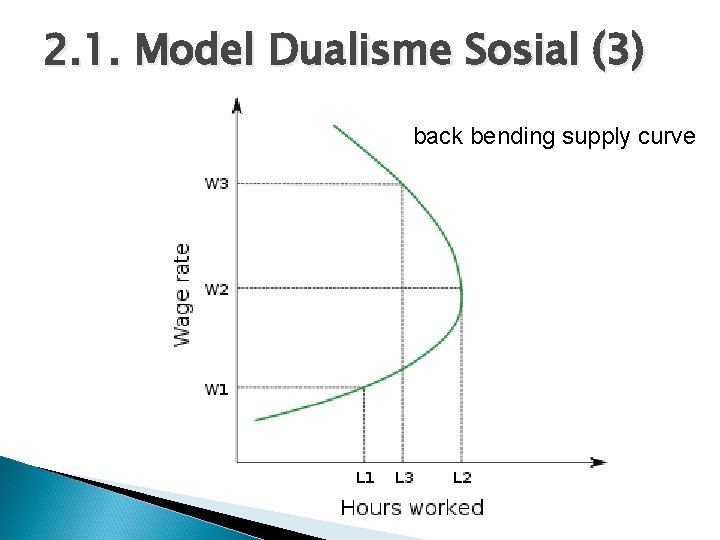 2.1. Model Dualisme Sosial (3)

back bending supply curve

W3
W2
W1
Wage rate

L1 L3 L2
Hours worked